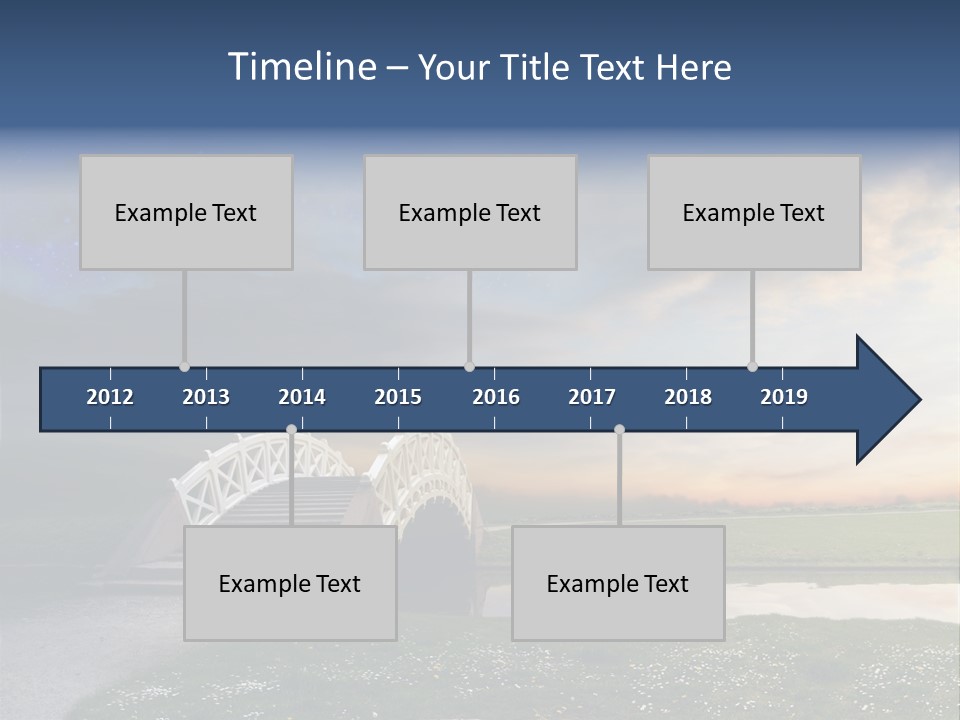 Timeline – Your Title Text Here

Example Text

Example Text

Example Text

2012 2013 2014 2015 2016 2017 2018 2019

Example Text

Example Text